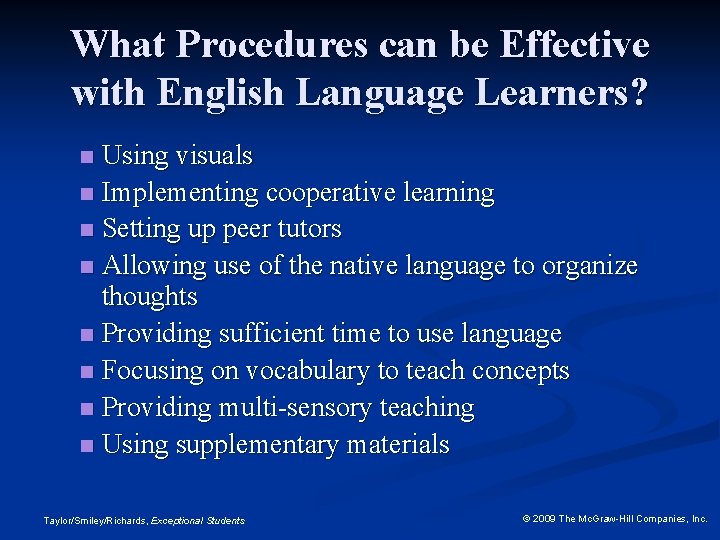 What Procedures can be Effective with English Language Learners?

- Using visuals
- Implementing cooperative learning
- Setting up peer tutors
- Allowing use of the native language to organize thoughts
- Providing sufficient time to use language
- Focusing on vocabulary to teach concepts
- Providing multi-sensory teaching
- Using supplementary materials

Taylor/Smiley/Richards, Exceptional Students

© 2009 The McGraw-Hill Companies, Inc.